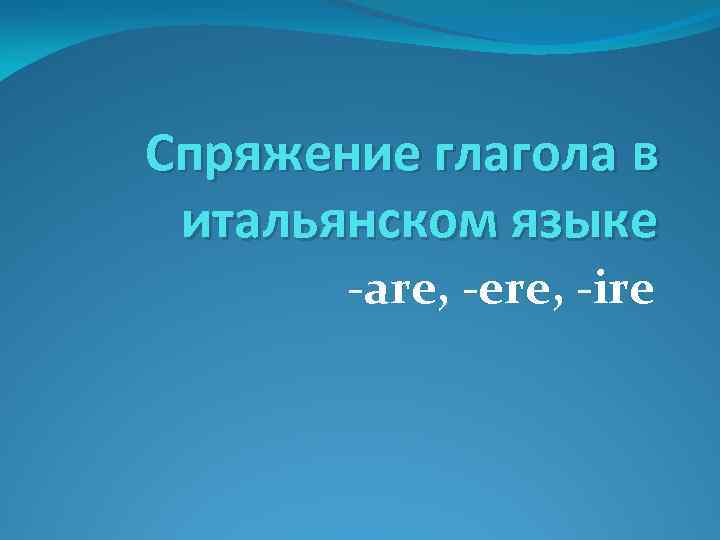 Спряжение глагола в итальянском языке

-are, -ere, -ire